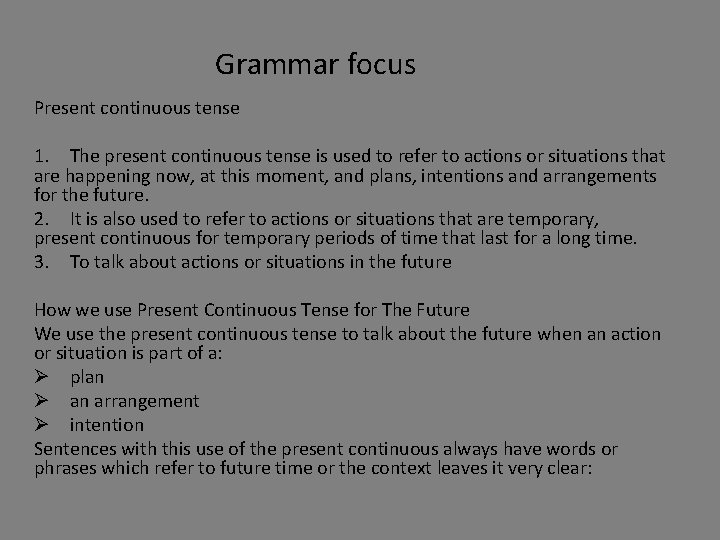 Grammar focus

Present continuous tense

1. The present continuous tense is used to refer to actions or situations that are happening now, at this moment, and plans, intentions and arrangements for the future.
2. It is also used to refer to actions or situations that are temporary, present continuous for temporary periods of time that last for a long time.
3. To talk about actions or situations in the future

How we use Present Continuous Tense for The Future
We use the present continuous tense to talk about the future when an action or situation is part of a:
➢ plan
➢ an arrangement
➢ intention
Sentences with this use of the present continuous always have words or phrases which refer to future time or the context leaves it very clear: